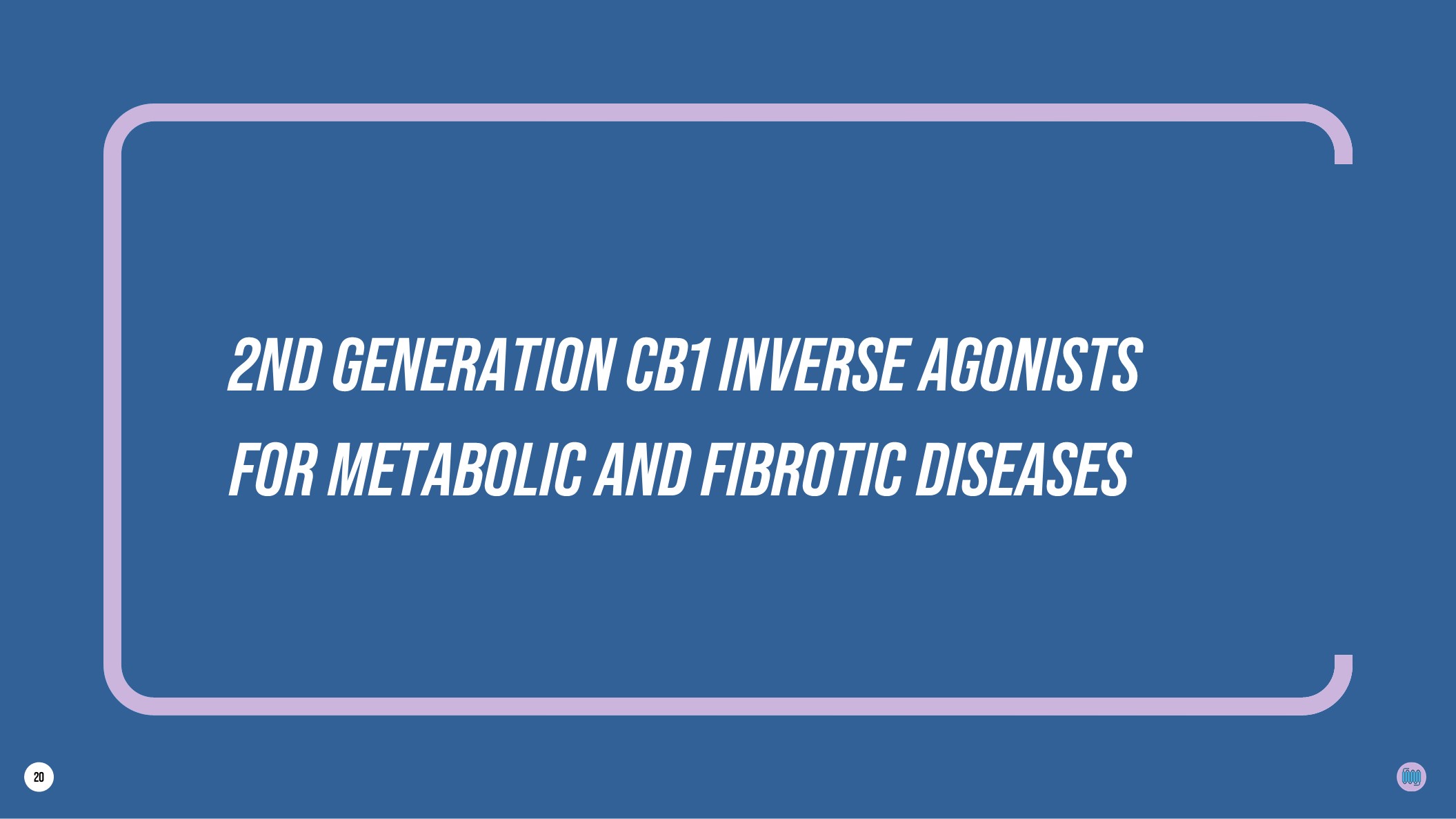 2ND GENERATION CB1 INVERSE AGONISTS FOR METABOLIC AND FIBROTIC DISEASES

20